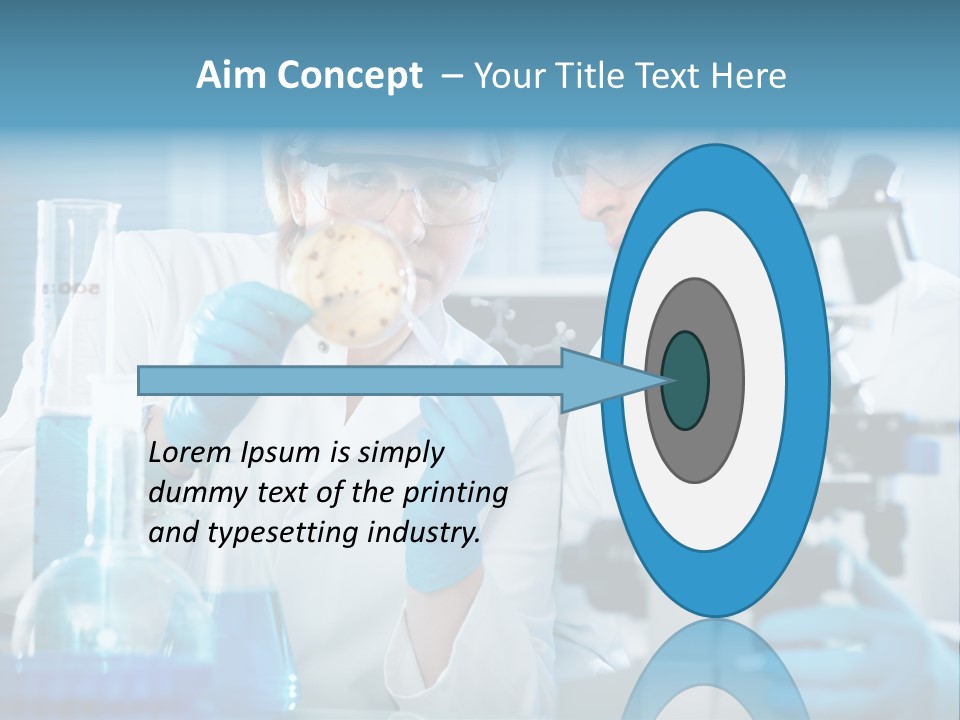 Aim Concept – Your Title Text Here

Lorem Ipsum is simply dummy text of the printing and typesetting industry.